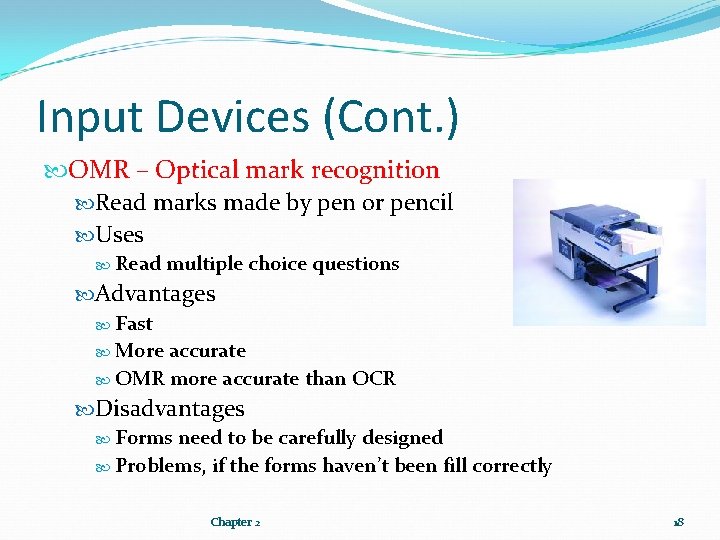 Input Devices (Cont.)

OMR – Optical mark recognition

Read marks made by pen or pencil

Uses

Read multiple choice questions

Advantages

Fast

More accurate

OMR more accurate than OCR

Disadvantages

Forms need to be carefully designed

Problems, if the forms haven't been fill correctly

Chapter 2

18